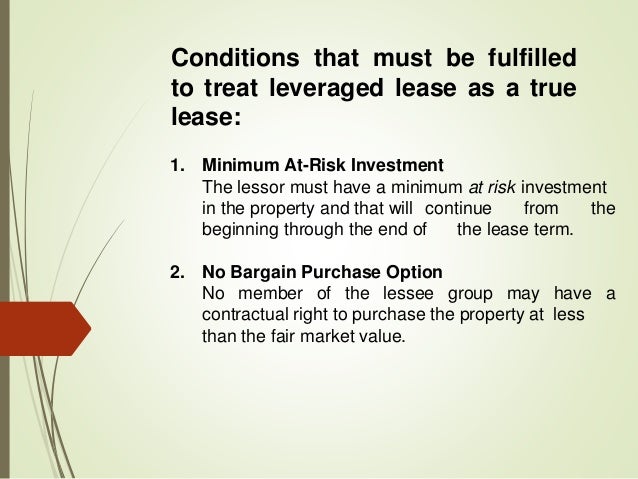 Conditions that must be fulfilled to treat leveraged lease as a true lease:

1. Minimum At-Risk Investment
The lessor must have a minimum at risk investment in the property and that will continue from the beginning through the end of the lease term.

2. No Bargain Purchase Option
No member of the lessee group may have a contractual right to purchase the property at less than the fair market value.